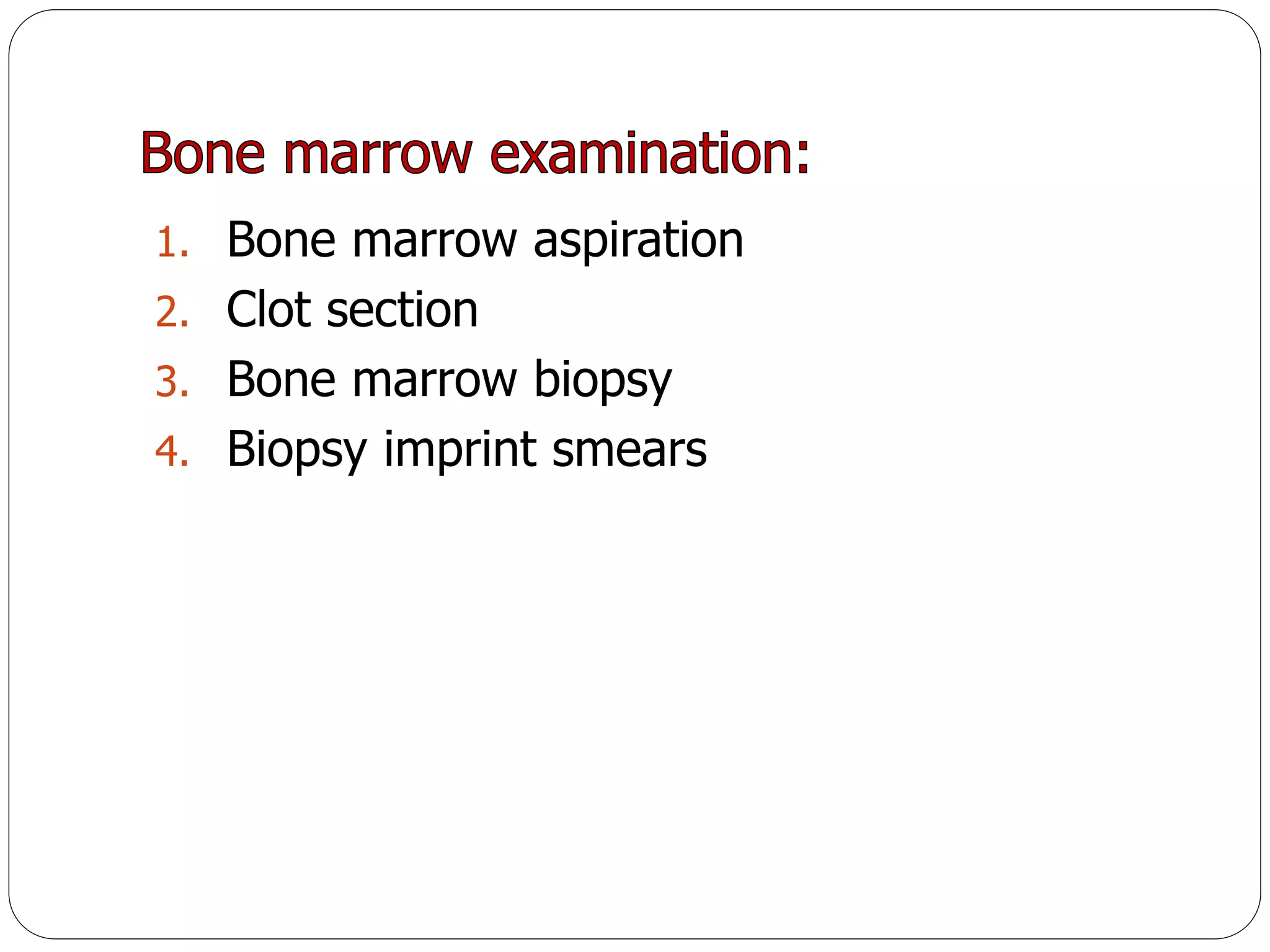 Bone marrow examination:

1. Bone marrow aspiration
2. Clot section
3. Bone marrow biopsy
4. Biopsy imprint smears